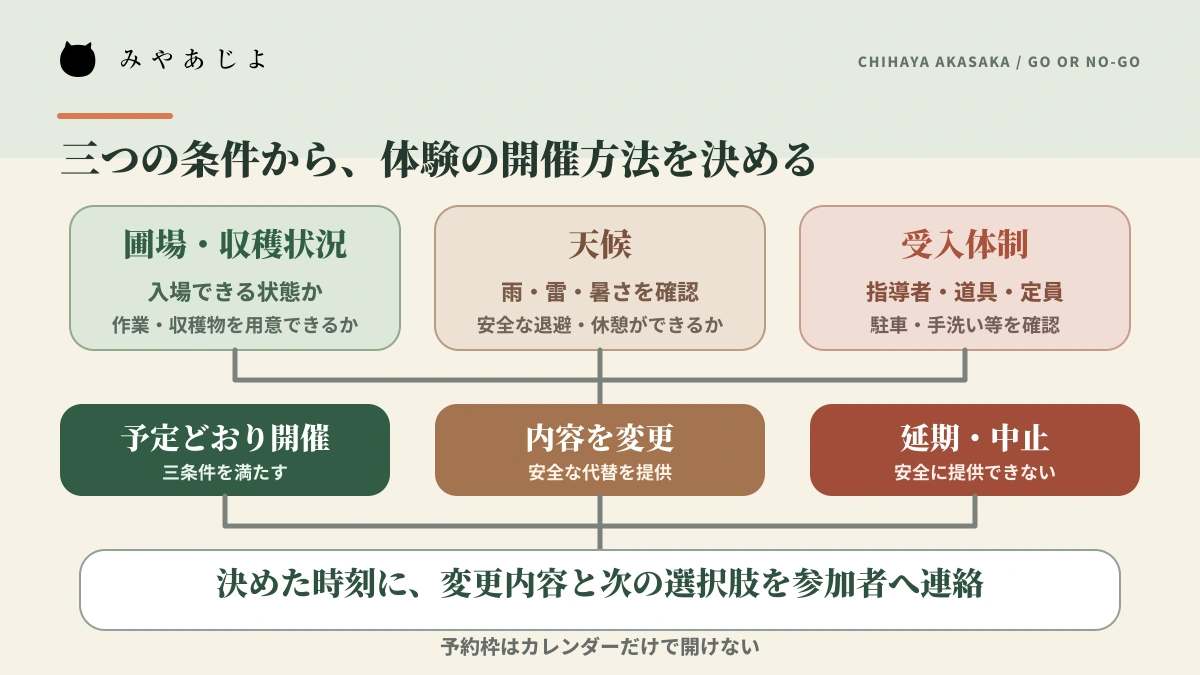 みやあじよ

CHIHAYA AKASAKA / GO OR NO-GO

三つの条件から、体験の開催方法を決める

圃場・収穫状況
入場できる状態か
作業・収穫物を用意できるか

天候
雨・雷・暑さを確認
安全な退避・休憩ができるか

受入体制
指導者・道具・定員
駐車・手洗い等を確認

予定どおり開催
三条件を満たす

内容を変更
安全な代替を提供

延期・中止
安全に提供できない

決めた時刻に、変更内容と次の選択肢を参加者へ連絡

予約枠はカレンダーだけで開けない